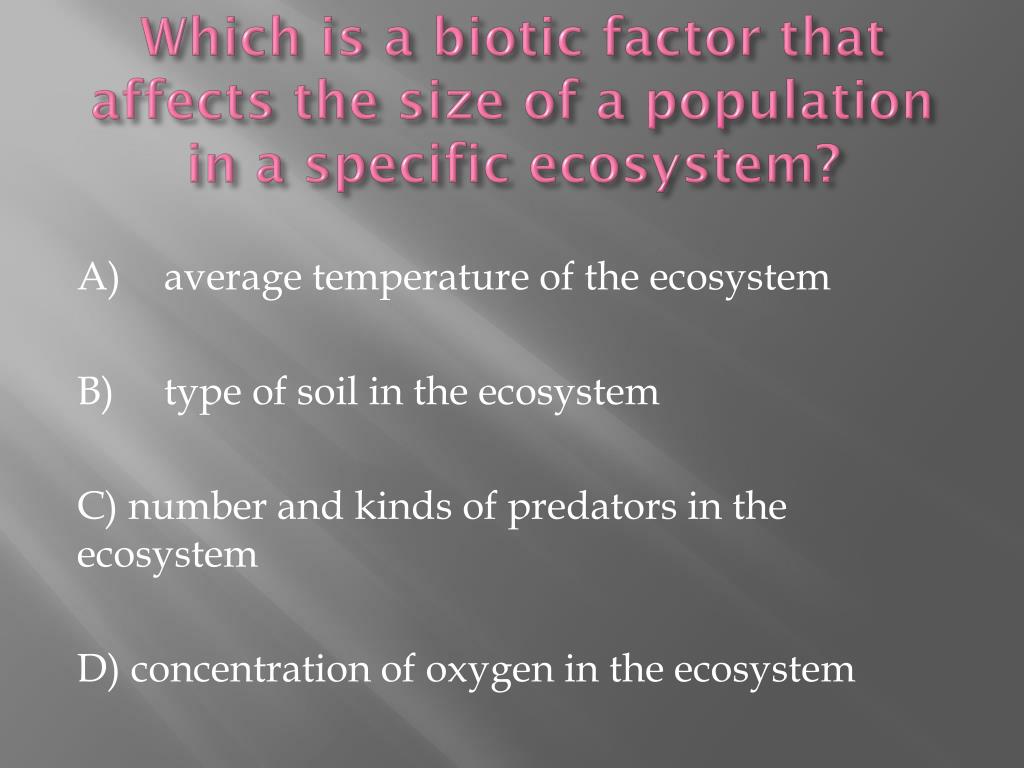 Which is a biotic factor that affects the size of a population in a specific ecosystem?

A) average temperature of the ecosystem

B) type of soil in the ecosystem

C) number and kinds of predators in the ecosystem

D) concentration of oxygen in the ecosystem